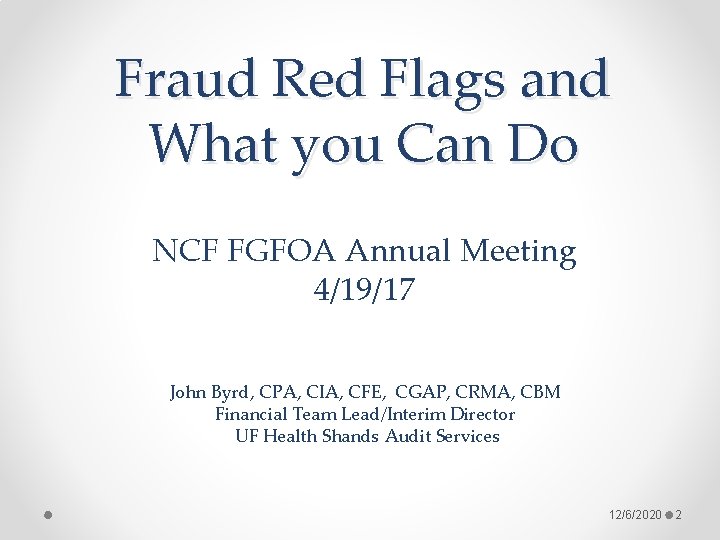 Fraud Red Flags and What you Can Do

NCF FGFOA Annual Meeting
4/19/17

John Byrd, CPA, CIA, CFE, CGAP, CRMA, CBM
Financial Team Lead/Interim Director
UF Health Shands Audit Services

12/6/2020 2